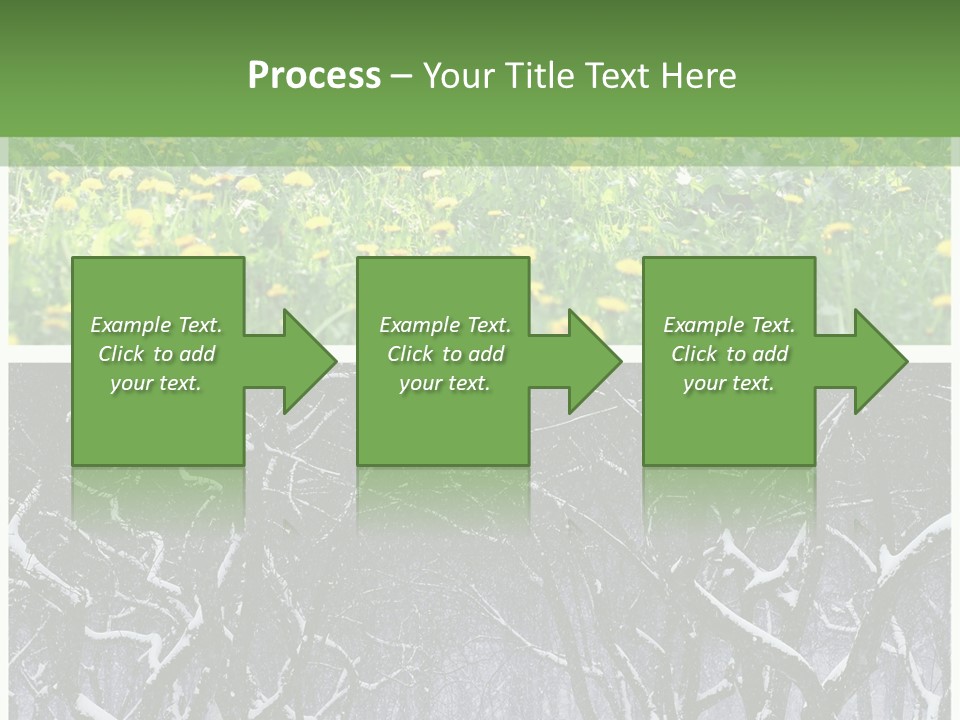 Process – Your Title Text Here

Example Text. Click to add your text.

Example Text. Click to add your text.

Example Text. Click to add your text.